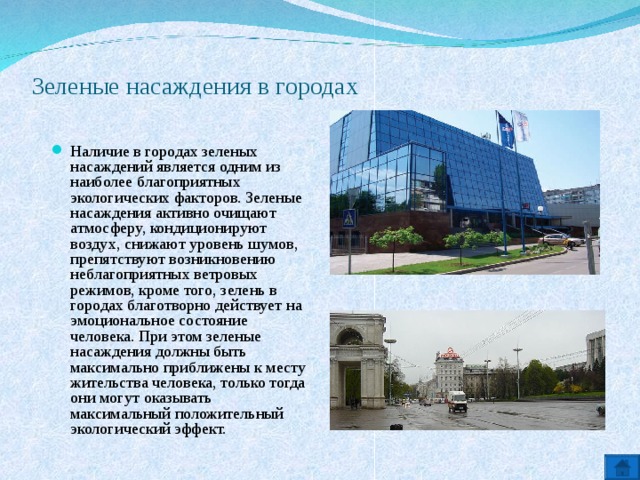 Зеленые насаждения в городах

Наличие в городах зеленых насаждений является одним из наиболее благоприятных экологических факторов. Зеленые насаждения активно очищают атмосферу, кондиционируют воздух, снижают уровень шумов, препятствуют возникновению неблагоприятных ветровых режимов, кроме того, зелень в городах благотворно действует на эмоциональное состояние человека. При этом зеленые насаждения должны быть максимально приближены к месту жительства человека, только тогда они могут оказывать максимальный положительный экологический эффект.